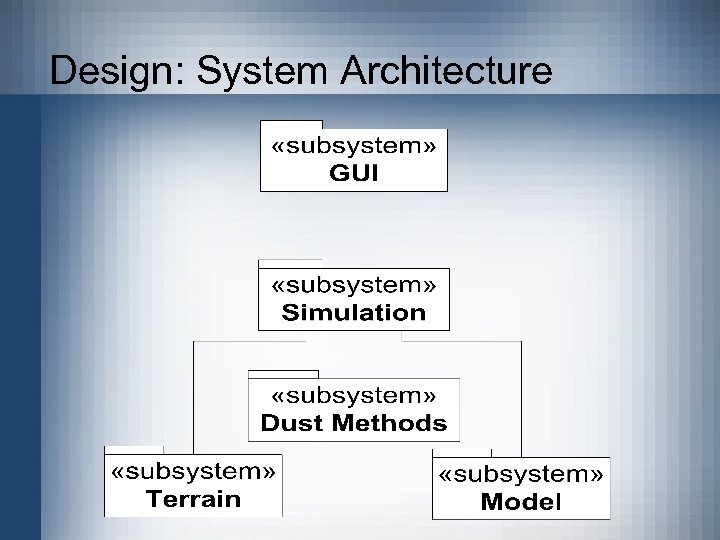 Design: System Architecture

«subsystem»
GUI

«subsystem»
Simulation

«subsystem»
Dust Methods

«subsystem»
Terrain

«subsystem»
Model